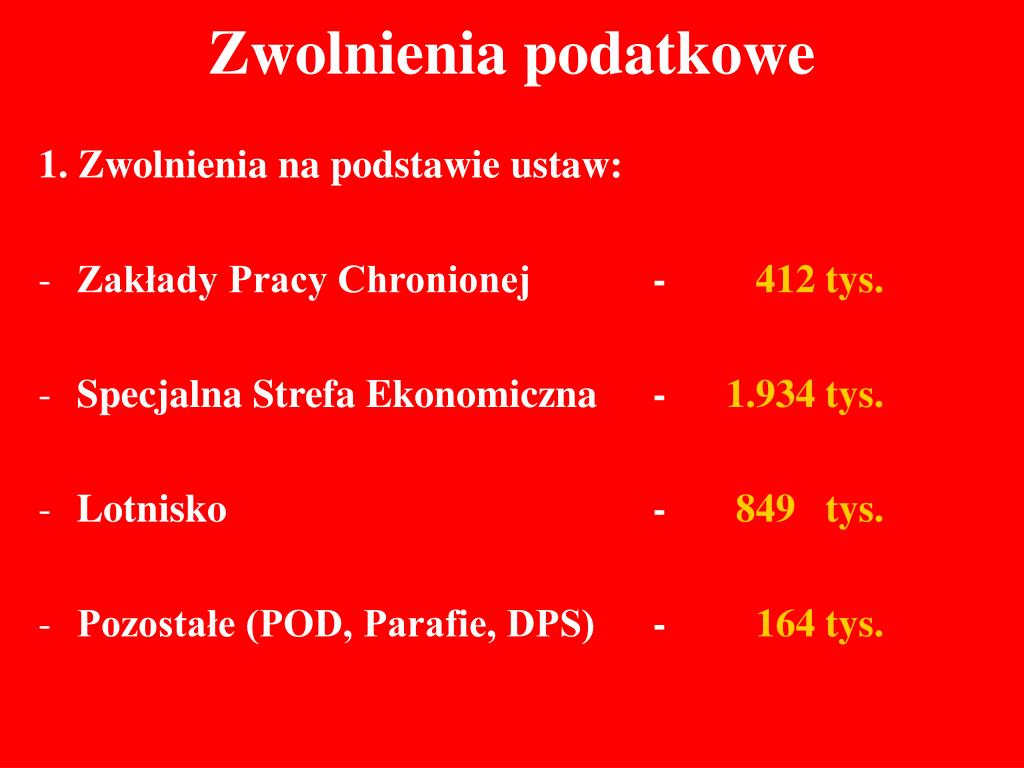 Zwolnienia podatkowe

1. Zwolnienia na podstawie ustaw:

- Zakłady Pracy Chronionej - 412 tys.

- Specjalna Strefa Ekonomiczna - 1.934 tys.

- Lotnisko - 849 tys.

- Pozostałe (POD, Parafie, DPS) - 164 tys.